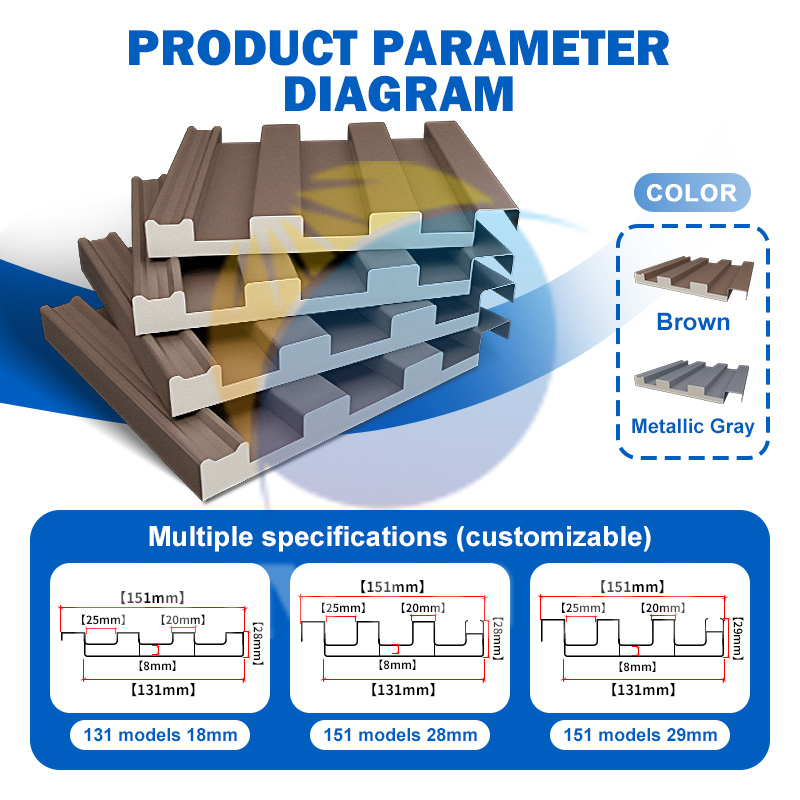 PRODUCT PARAMETER DIAGRAM

COLOR

Brown

Metallic Gray

Multiple specifications (customizable)

【151mm】
【25mm】 【20mm】
【28mm】
【8mm】
【131mm】

131 models 18mm

【151mm】
【25mm】 【20mm】
【28mm】
【8mm】
【131mm】

151 models 28mm

【151mm】
【25mm】 【20mm】
【29mm】
【8mm】
【131mm】

151 models 29mm